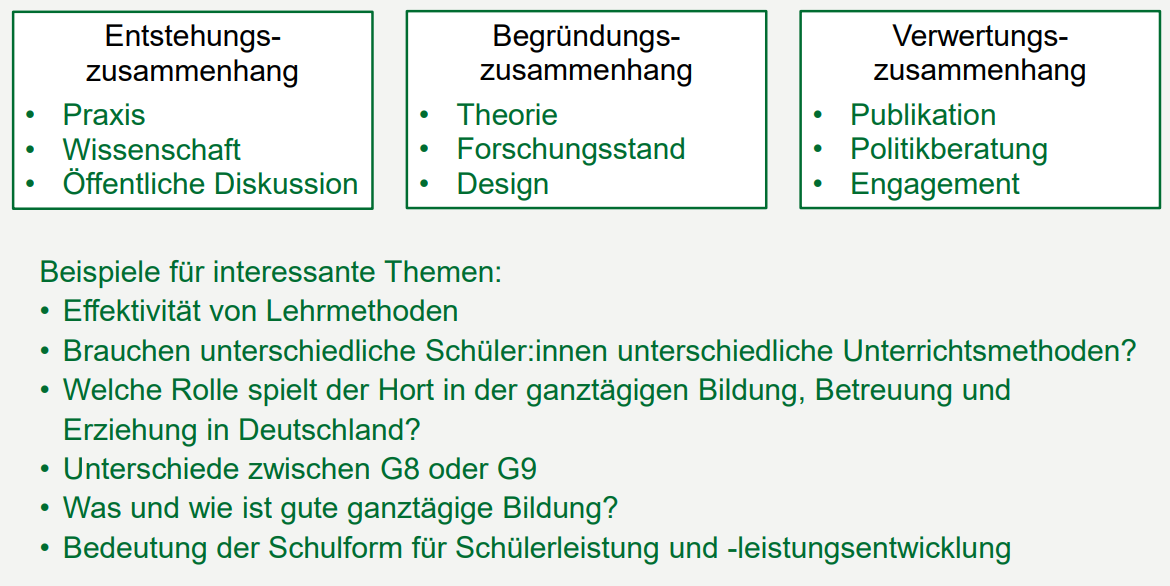 Entstehungszusammenhang
• Praxis
• Wissenschaft
• Öffentliche Diskussion

Begründungszusammenhang
• Theorie
• Forschungsstand
• Design

Verwertungszusammenhang
• Publikation
• Politikberatung
• Engagement

Beispiele für interessante Themen:
• Effektivität von Lehrmethoden
• Brauchen unterschiedliche Schüler:innen unterschiedliche Unterrichtsmethoden?
• Welche Rolle spielt der Hort in der ganztägigen Bildung, Betreuung und Erziehung in Deutschland?
• Unterschiede zwischen G8 oder G9
• Was und wie ist gute ganztägige Bildung?
• Bedeutung der Schulform für Schülerleistung und -leistungsentwicklung